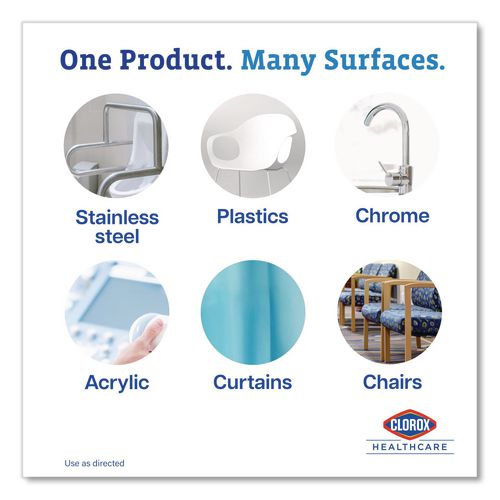 One Product. Many Surfaces.

Stainless steel

Plastics

Chrome

Acrylic

Curtains

Chairs

CLOROX
HEALTHCARE

Use as directed